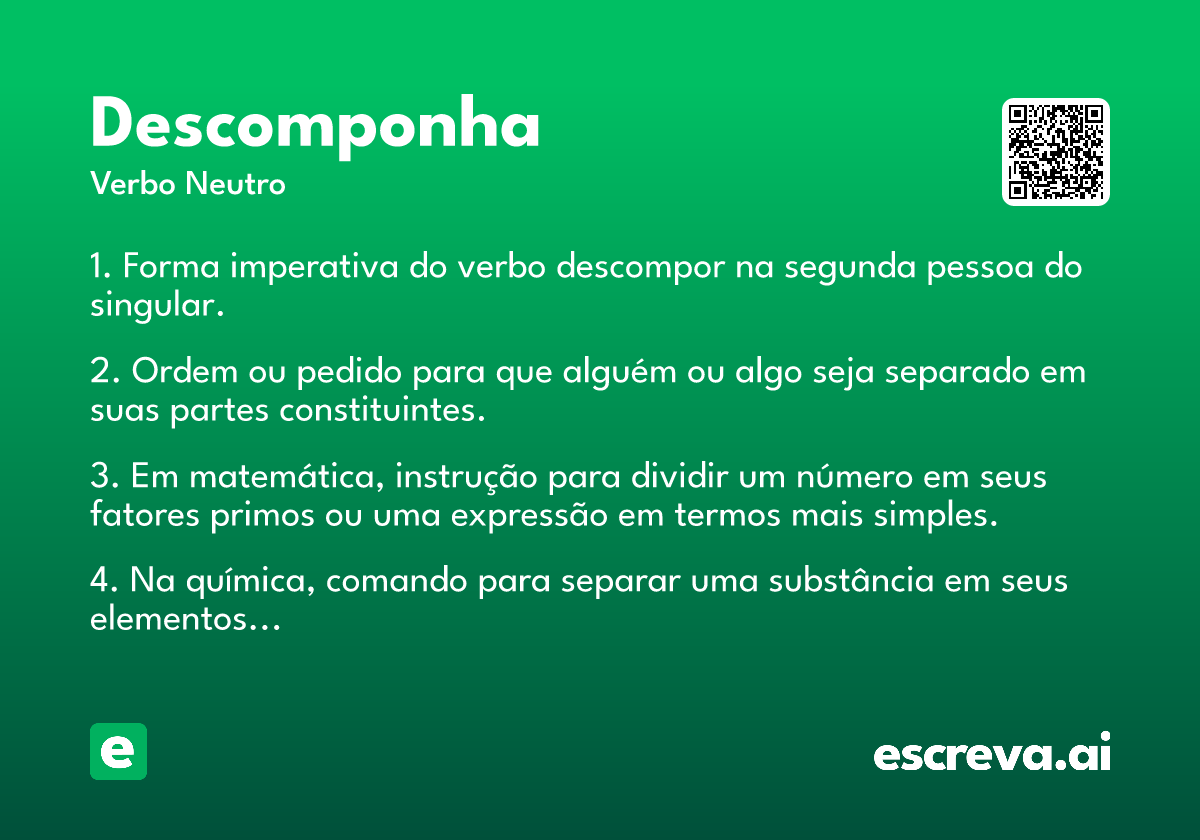 Descomponha
Verbo Neutro

1. Forma imperativa do verbo descompor na segunda pessoa do singular.

2. Ordem ou pedido para que alguém ou algo seja separado em suas partes constituintes.

3. Em matemática, instrução para dividir um número em seus fatores primos ou uma expressão em termos mais simples.

4. Na química, comando para separar uma substância em seus elementos...

e

escreva.ai